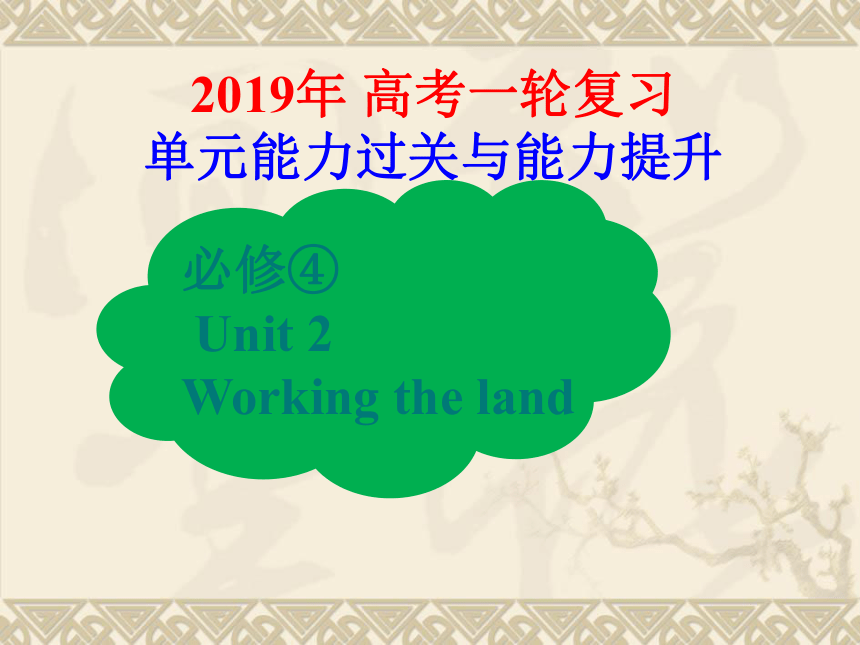 2019年 高考一轮复习
单元能力过关与能力提升

必修④
Unit 2
Working the land